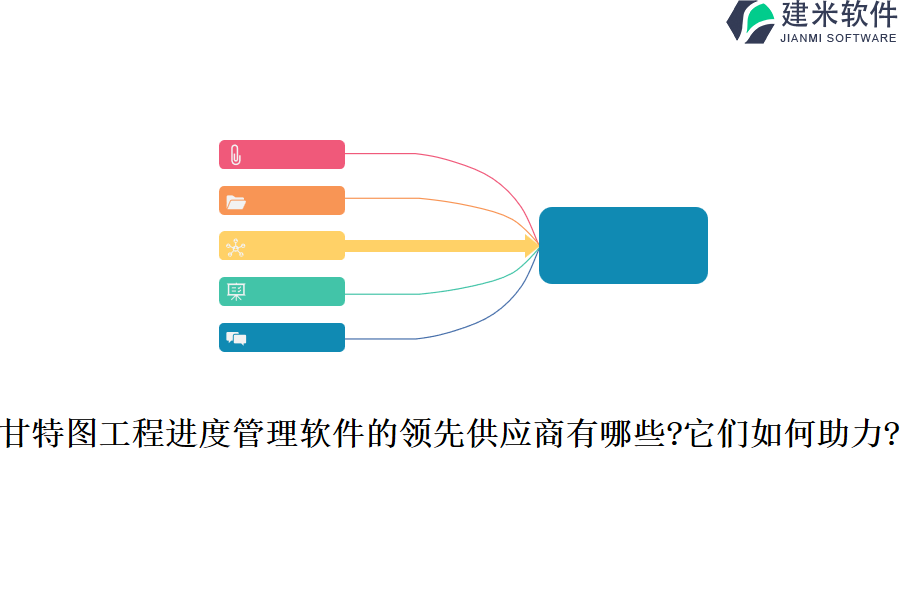 建米软件
JIANMI SOFTWARE

甘特图工程进度管理软件的领先供应商有哪些?它们如何助力?